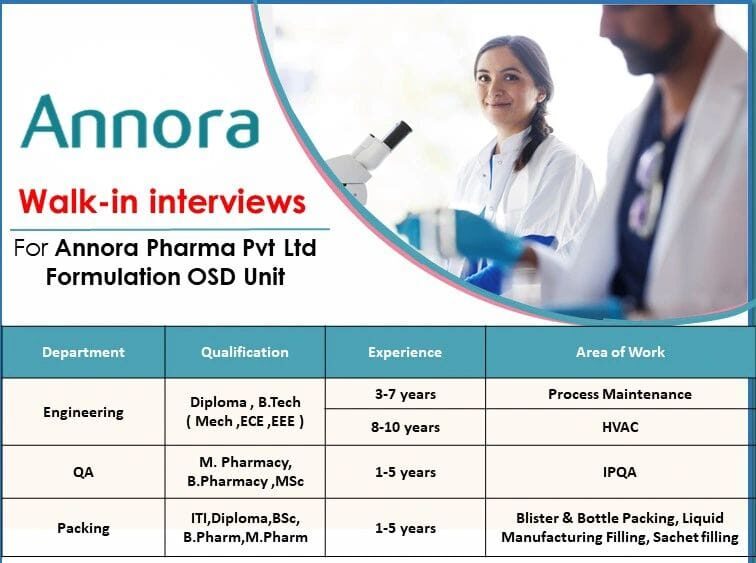 Annora

Walk-in interviews

For Annora Pharma Pvt Ltd Formulation OSD Unit

| Department | Qualification | Experience | Area of Work |
|---|---|---|---|
| Engineering | Diploma , B.Tech ( Mech ,ECE ,EEE ) | 3-7 years | Process Maintenance |
| | | 8-10 years | HVAC |
| QA | M. Pharmacy, B.Pharmacy ,MSc | 1-5 years | IPQA |
| Packing | ITI,Diploma,BSc, B.Pharm,M.Pharm | 1-5 years | Blister & Bottle Packing, Liquid Manufacturing Filling, Sachet filling |